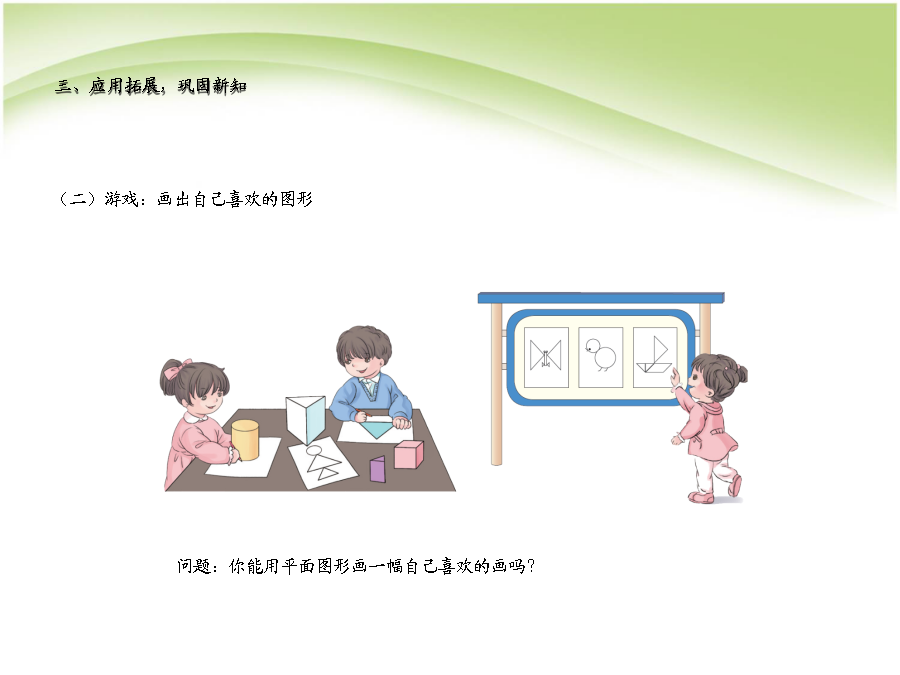 三、应用拓展，巩固新知

（二）游戏：画出自己喜欢的图形

问题：你能用平面图形画一幅自己喜欢的画吗？